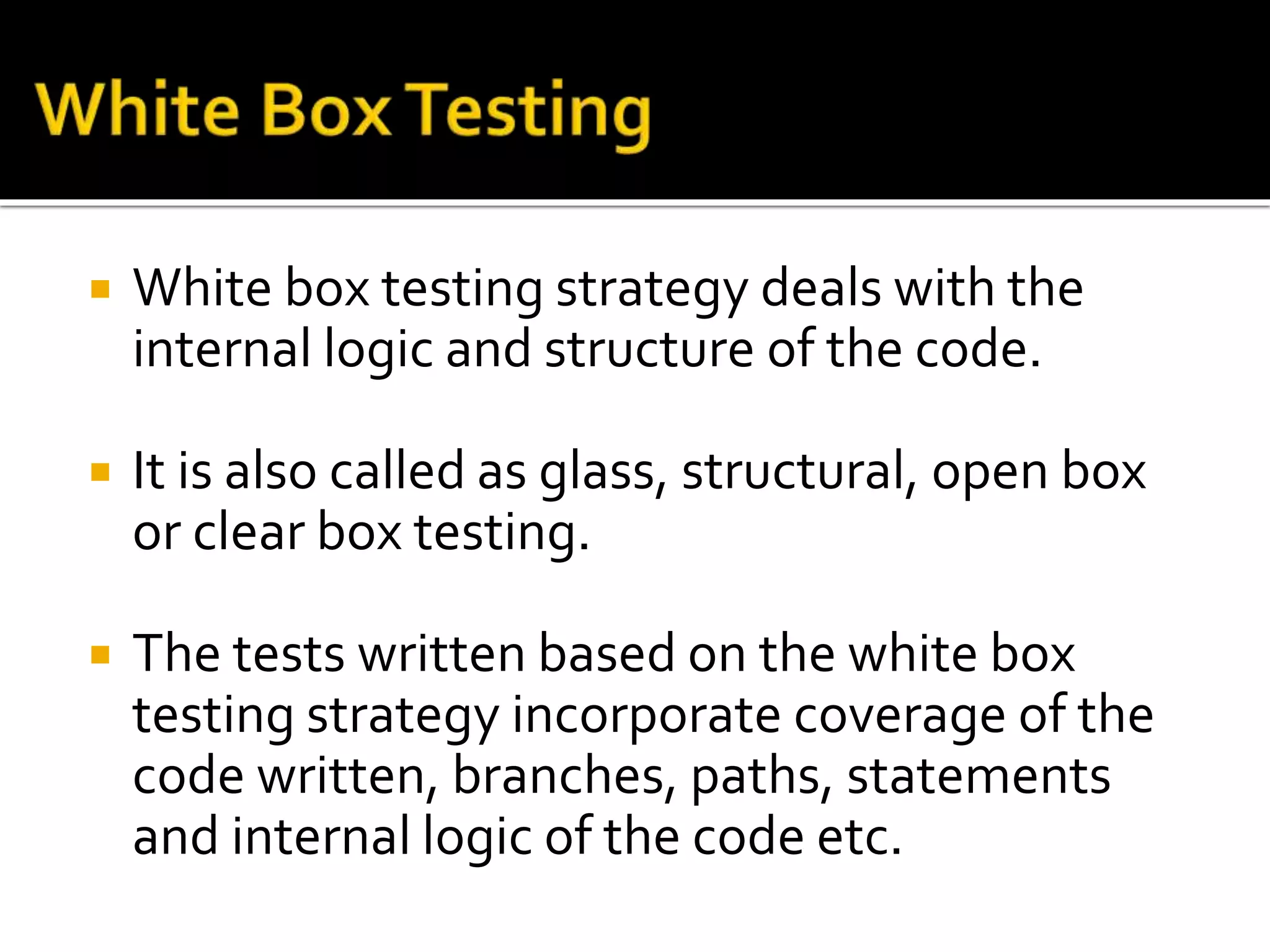 White Box Testing

▪ White box testing strategy deals with the internal logic and structure of the code.

▪ It is also called as glass, structural, open box or clear box testing.

▪ The tests written based on the white box testing strategy incorporate coverage of the code written, branches, paths, statements and internal logic of the code etc.